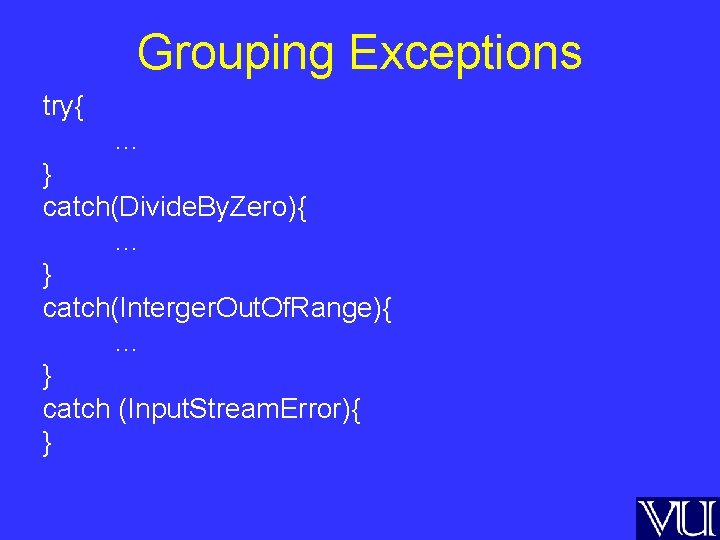 Grouping Exceptions

try{
…
}
catch(DivideByZero){
…
}
catch(IntergerOutOfRange){
…
}
catch (InputStreamError){
}

VU